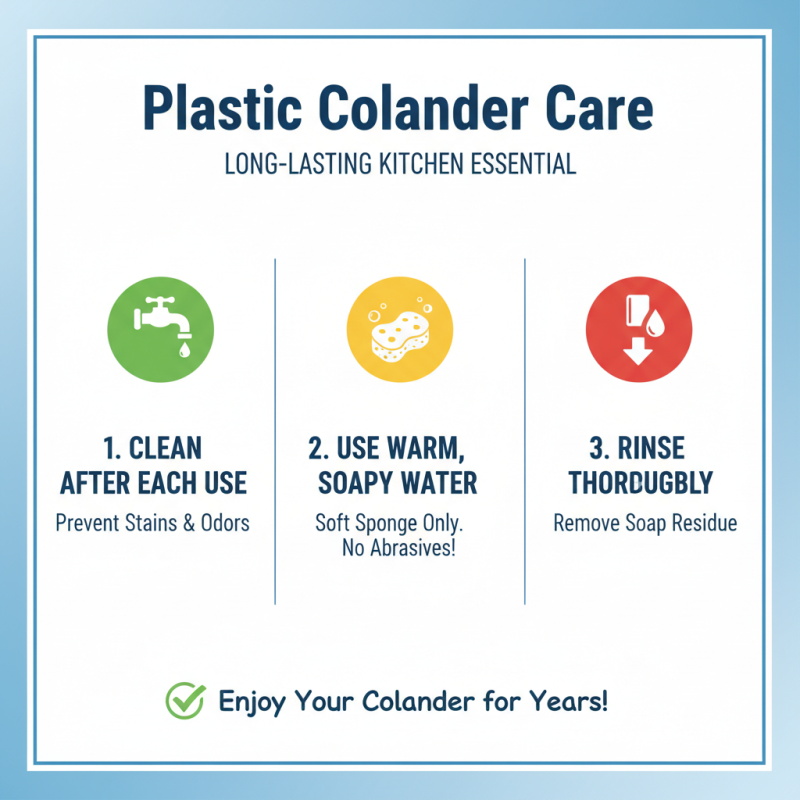 Plastic Colander Care

LONG-LASTING KITCHEN ESSENTIAL

1. CLEAN AFTER EACH USE

Prevent Stains & Odors

2. USE WARM, SOAPY WATER

Soft Sponge Only. No Abrasives!

3. RINSE THORDUGBLY

Remove Soap Residue

Enjoy Your Colander for Years!